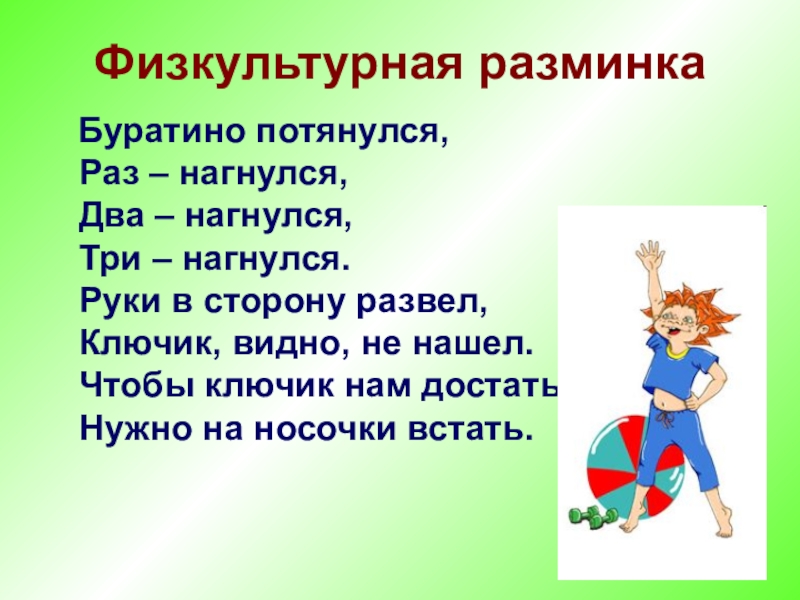 Физкультурная разминка

Буратино потянулся,
Раз – нагнулся,
Два – нагнулся,
Три – нагнулся.
Руки в сторону развел,
Ключик, видно, не нашел.
Чтобы ключик нам достать
Нужно на носочки встать.